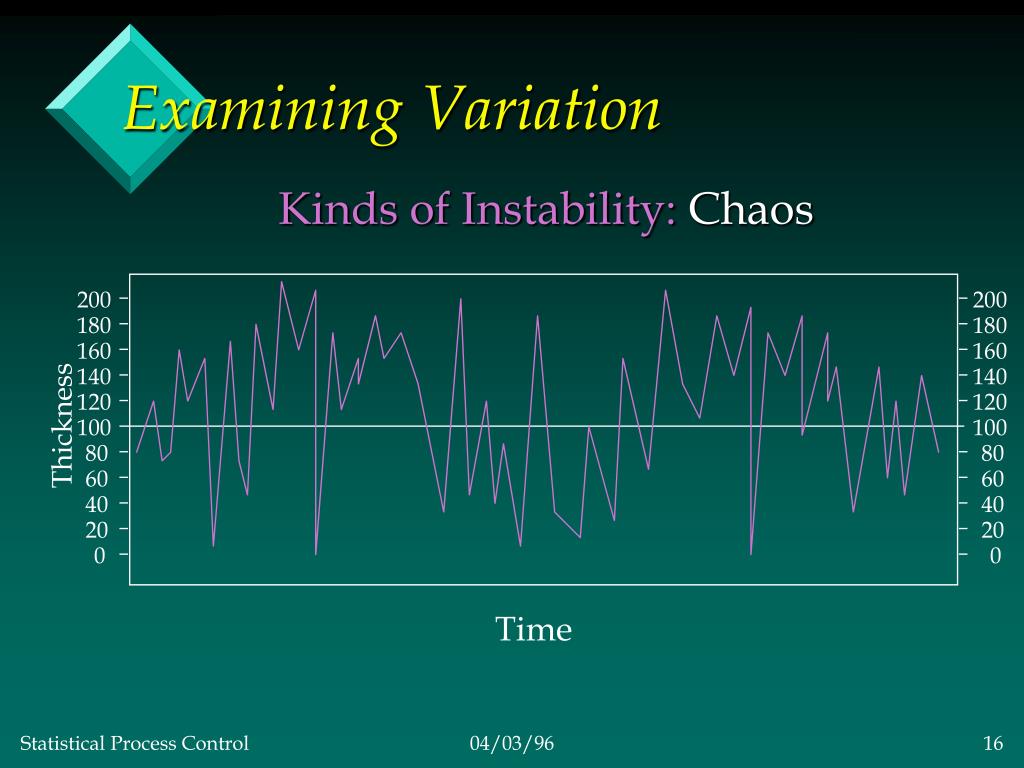 Examining Variation

Kinds of Instability: Chaos

Thickness

200
180
160
140
120
100
80
60
40
20
0

200
180
160
140
120
100
80
60
40
20
0

Time

Statistical Process Control 04/03/96 16